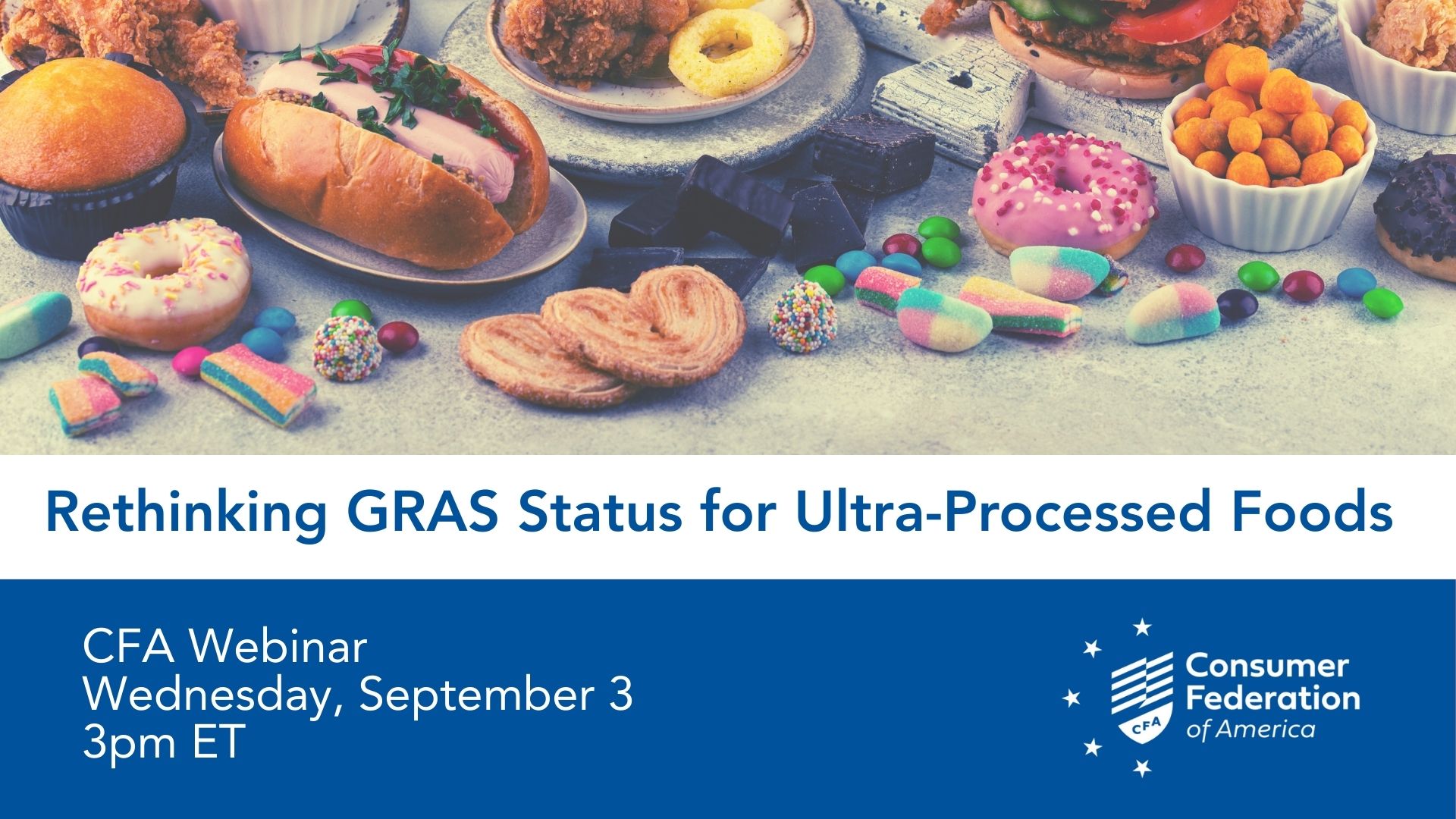 Rethinking GRAS Status for Ultra-Processed Foods

CFA Webinar
Wednesday, September 3
3pm ET

CFA
Consumer Federation of America